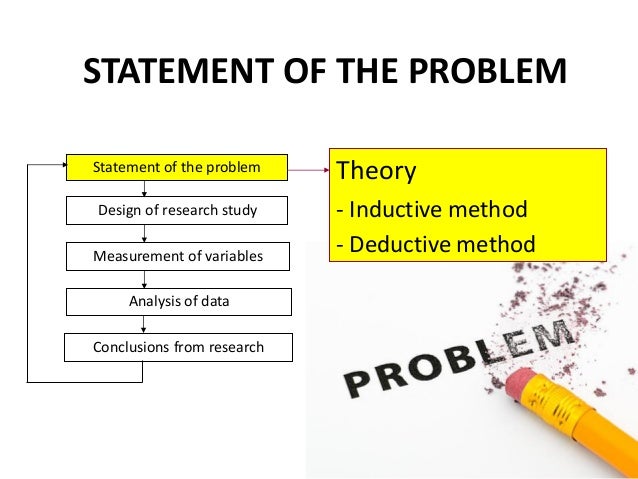 STATEMENT OF THE PROBLEM

Statement of the problem

Design of research study

Measurement of variables

Analysis of data

Conclusions from research

Theory
- Inductive method
- Deductive method

PROBLEM